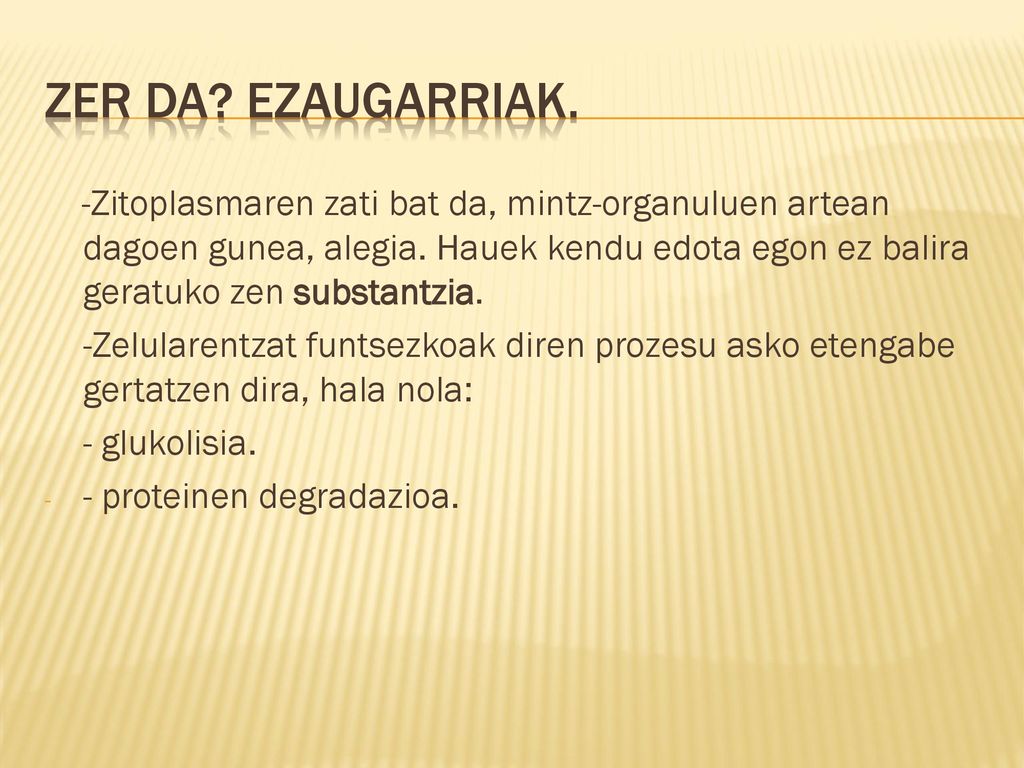 ZER DA? EZAUGARRIAK.

-Zitoplasmaren zati bat da, mintz-organuluen artean dagoen gunea, alegia. Hauek kendu edota egon ez balira geratuko zen substantzia.

-Zelularentzat funtsezkoak diren prozesu asko etengabe gertatzen dira, hala nola:

- glukolisia.

- - proteinen degradazioa.